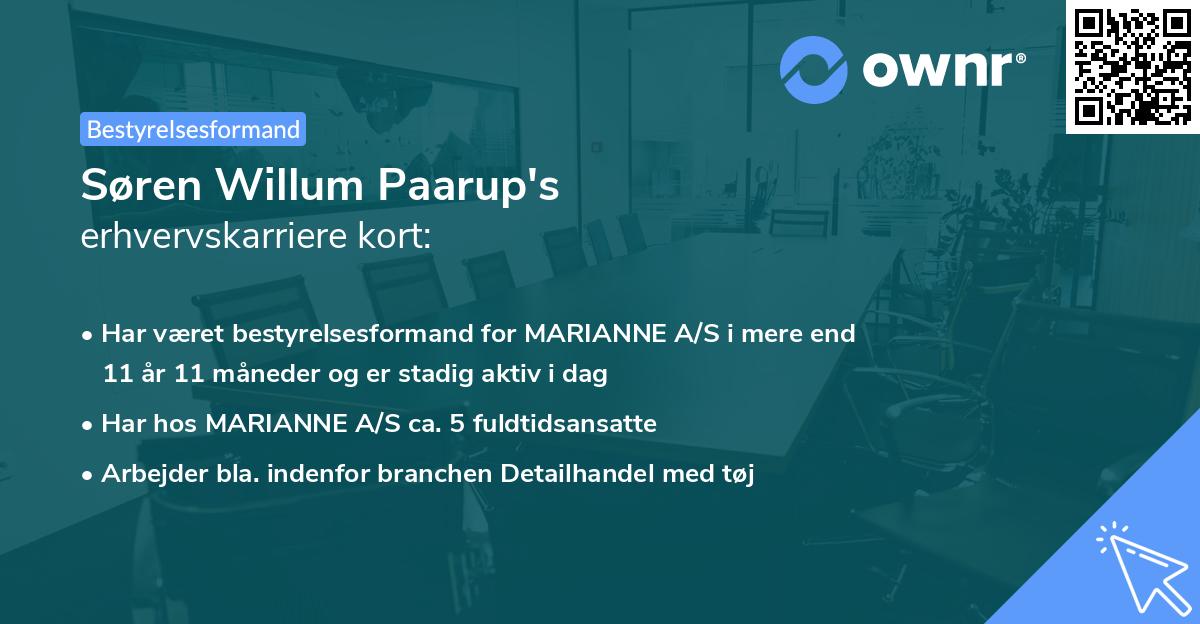 ownr®

Bestyrelsesformand

Søren Willum Paarup's
erhvervskarriere kort:

• Har været bestyrelsesformand for MARIANNE A/S i mere end 11 år 11 måneder og er stadig aktiv i dag

• Har hos MARIANNE A/S ca. 5 fuldtidsansatte

• Arbejder bla. indenfor branchen Detailhandel med tøj